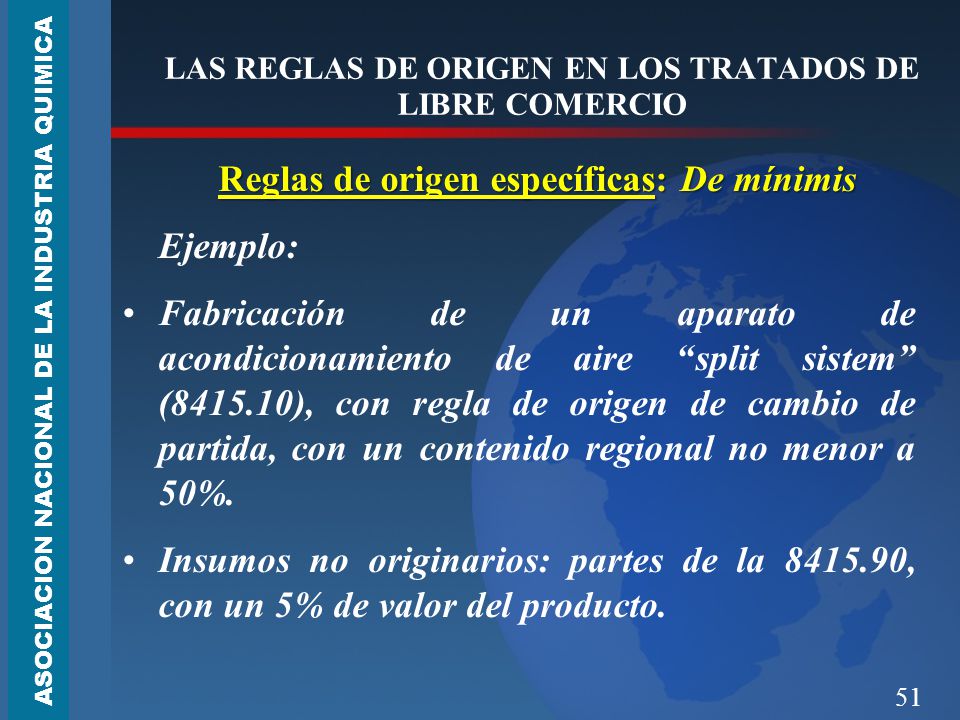 ASOCIACION NACIONAL DE LA INDUSTRIA QUIMICA

LAS REGLAS DE ORIGEN EN LOS TRATADOS DE LIBRE COMERCIO

Reglas de origen específicas: De mínimis

Ejemplo:

• Fabricación de un aparato de acondicionamiento de aire “split sistem” (8415.10), con regla de origen de cambio de partida, con un contenido regional no menor a 50%.

• Insumos no originarios: partes de la 8415.90, con un 5% de valor del producto.

51